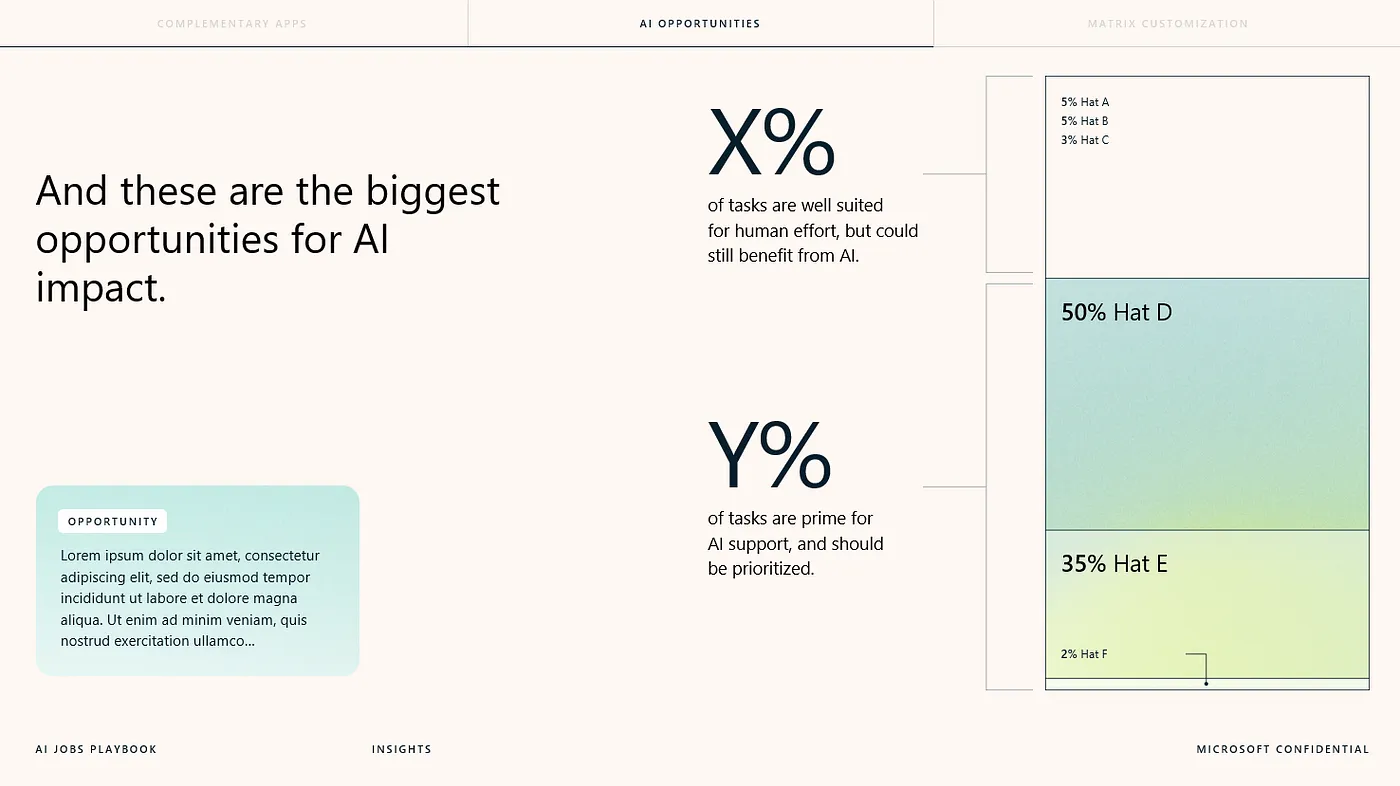 COMPLEMENTARY APPS

AI OPPORTUNITIES

MATRIX CUSTOMIZATION

And these are the biggest opportunities for AI impact.

OPPORTUNITY

Lorem ipsum dolor sit amet, consectetur adipiscing elit, sed do eiusmod tempor incididunt ut labore et dolore magna aliqua. Ut enim ad minim veniam, quis nostrud exercitation ullamco...

X%

of tasks are well suited for human effort, but could still benefit from AI.

Y%

of tasks are prime for AI support, and should be prioritized.

5% Hat A
5% Hat B
3% Hat C

50% Hat D

35% Hat E

2% Hat F

AI JOBS PLAYBOOK

INSIGHTS

MICROSOFT CONFIDENTIAL